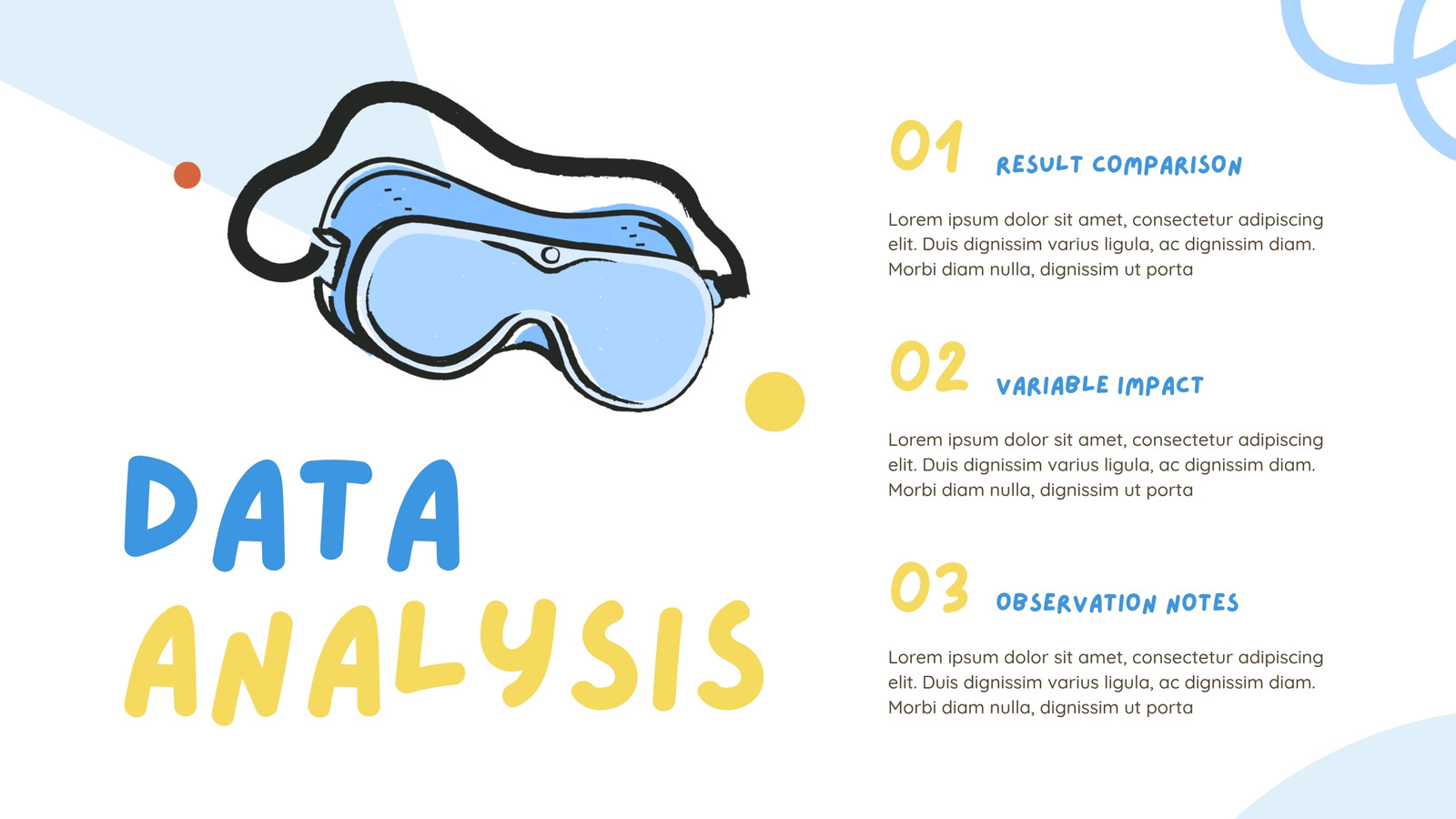 DATA ANALYSIS

01 RESULT COMPARISON

Lorem ipsum dolor sit amet, consectetur adipiscing elit. Duis dignissim varius ligula, ac dignissim diam. Morbi diam nulla, dignissim ut porta

02 VARIABLE IMPACT

Lorem ipsum dolor sit amet, consectetur adipiscing elit. Duis dignissim varius ligula, ac dignissim diam. Morbi diam nulla, dignissim ut porta

03 OBSERVATION NOTES

Lorem ipsum dolor sit amet, consectetur adipiscing elit. Duis dignissim varius ligula, ac dignissim diam. Morbi diam nulla, dignissim ut porta